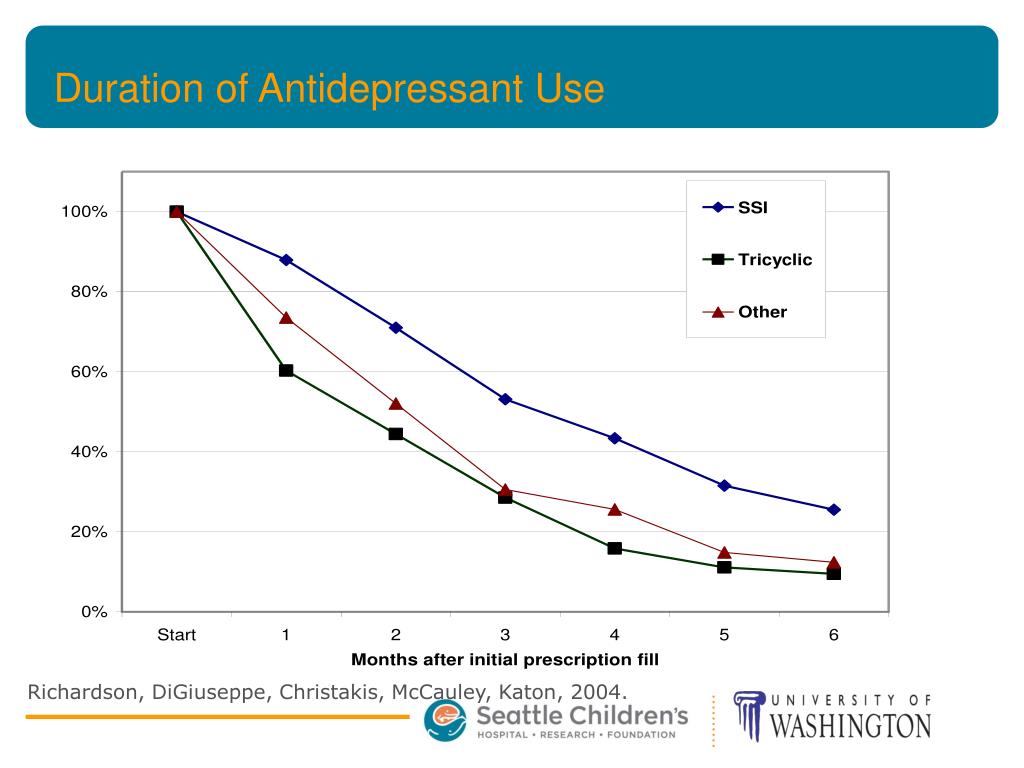 Duration of Antidepressant Use

100%
80%
60%
40%
20%
0%

SSI
Tricyclic
Other

Start 1 2 3 4 5 6

Months after initial prescription fill

Richardson, DiGiuseppe, Christakis, McCauley, Katon, 2004.

Seattle Children's
HOSPITAL • RESEARCH • FOUNDATION

UNIVERSITY OF
WASHINGTON